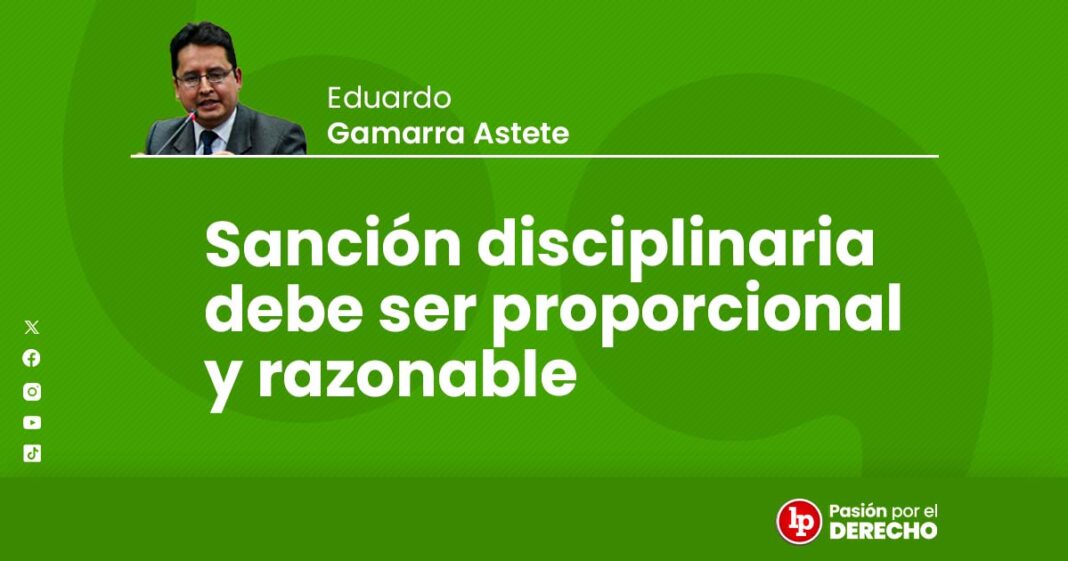 Eduardo
Gamarra Astete

Sanción disciplinaria debe ser proporcional y razonable

lp Pasión por el DERECHO